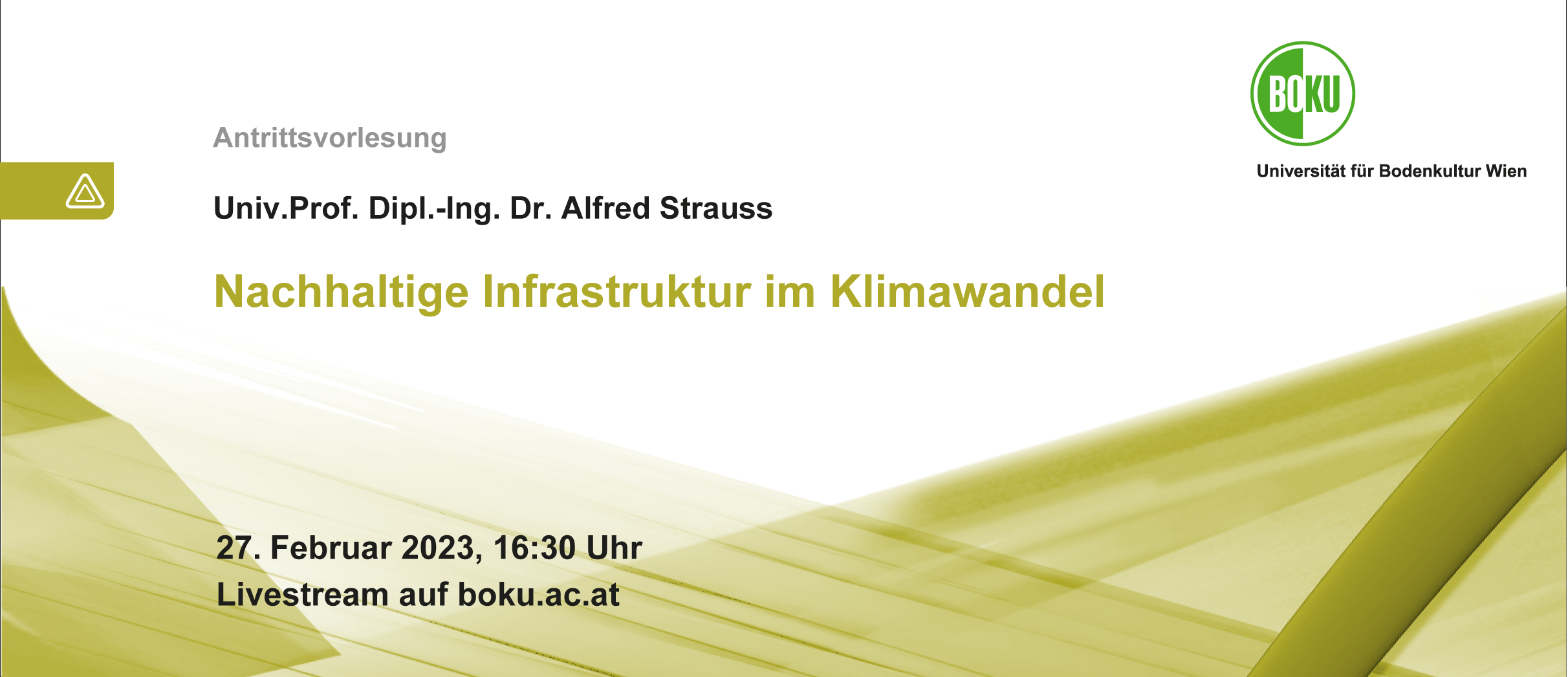 BOKU
Universität für Bodenkultur Wien

Antrittsvorlesung

Univ.Prof. Dipl.-Ing. Dr. Alfred Strauss

Nachhaltige Infrastruktur im Klimawandel

27. Februar 2023, 16:30 Uhr
Livestream auf boku.ac.at